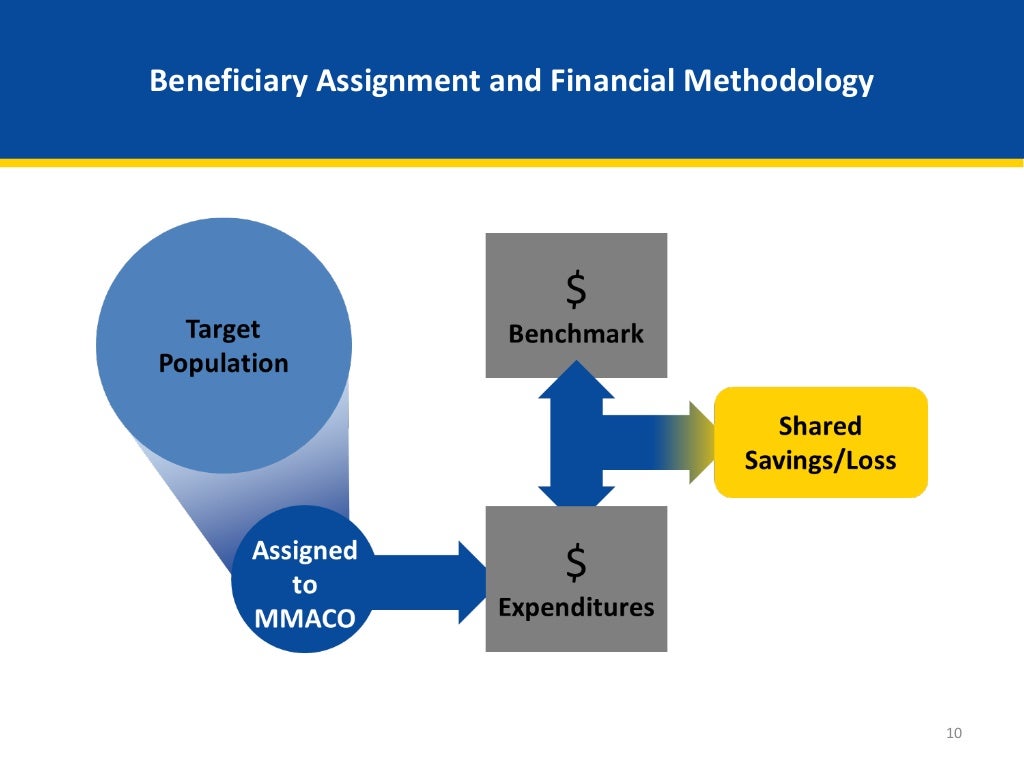 Beneficiary Assignment and Financial Methodology

Target Population

Assigned to MMACO

\$ Benchmark

\$ Expenditures

Shared Savings/Loss

10